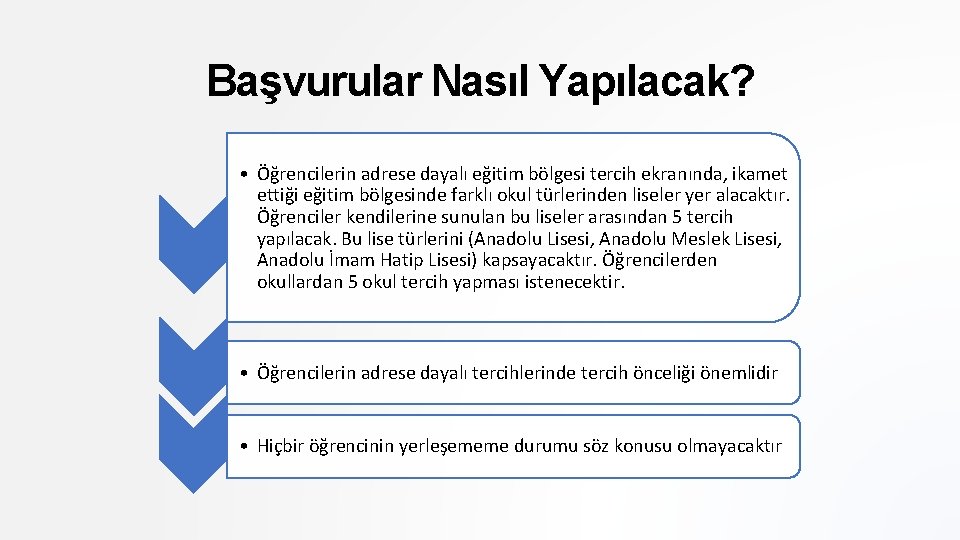 Başvurular Nasıl Yapılacak?

• Öğrencilerin adrese dayalı eğitim bölgesi tercih ekranında, ikamet ettiği eğitim bölgesinde farklı okul türlerinden liseler yer alacaktır. Öğrenciler kendilerine sunulan bu liseler arasından 5 tercih yapılacak. Bu lise türlerini (Anadolu Lisesi, Anadolu Meslek Lisesi, Anadolu İmam Hatip Lisesi) kapsayacaktır. Öğrencilerden okullardan 5 okul tercih yapması istenecektir.

• Öğrencilerin adrese dayalı tercihlerinde tercih önceliği önemlidir

• Hiçbir öğrencinin yerleşememe durumu söz konusu olmayacaktır